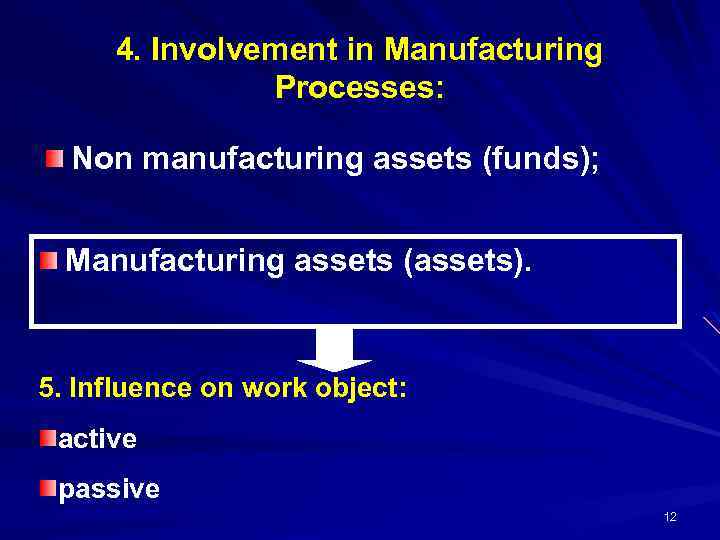 4. Involvement in Manufacturing Processes:

Non manufacturing assets (funds);

Manufacturing assets (assets).

5. Influence on work object:

active

passive

12